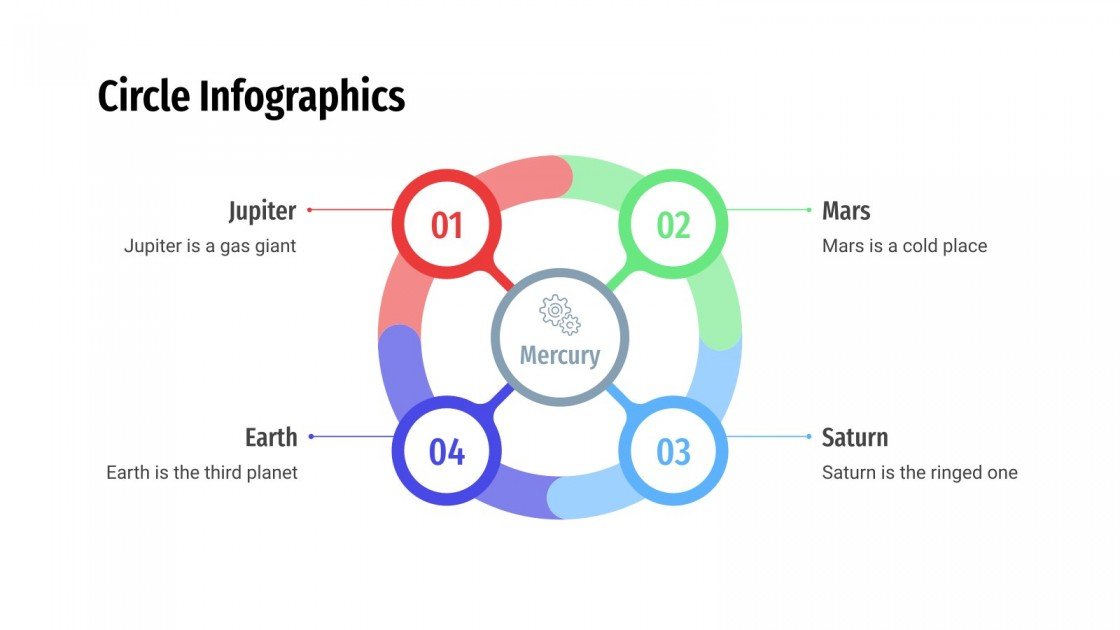 Circle Infographics

Jupiter
Jupiter is a gas giant

01

02

Mars
Mars is a cold place

Mercury

Earth
Earth is the third planet

04

03

Saturn
Saturn is the ringed one